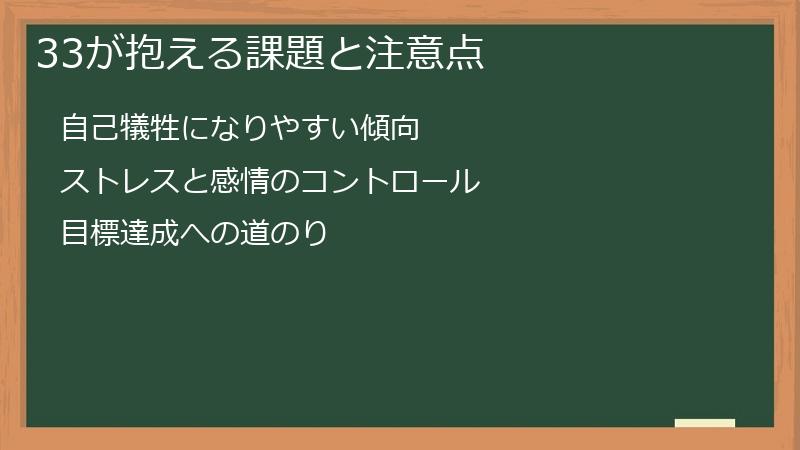 33が抱える課題と注意点

自己犠牲になりやすい傾向

ストレスと感情のコントロール

目標達成への道のり